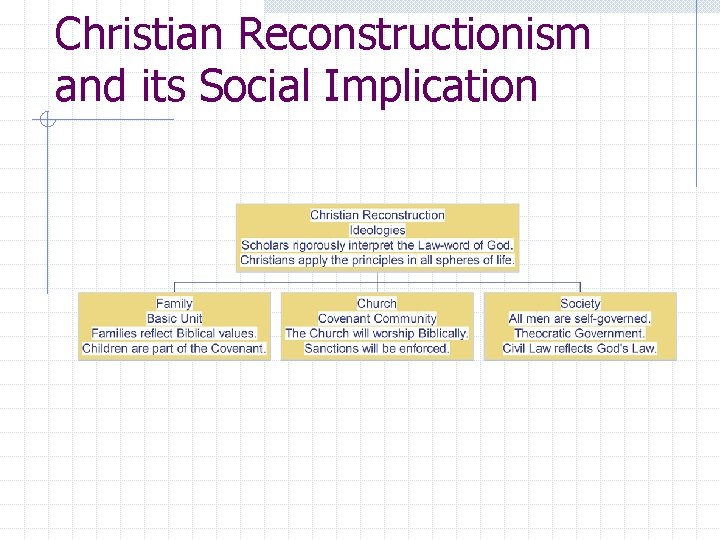 Christian Reconstructionism and its Social Implication

Christian Reconstruction
Ideologies
Scholars rigorously interpret the Law-word of God.
Christians apply the principles in all spheres of life.

Family
Basic Unit
Families reflect Biblical values.
Children are part of the Covenant.

Church
Covenant Community
The Church will worship Biblically.
Sanctions will be enforced.

Society
All men are self-governed.
Theocratic Government.
Civil Law reflects God's Law.